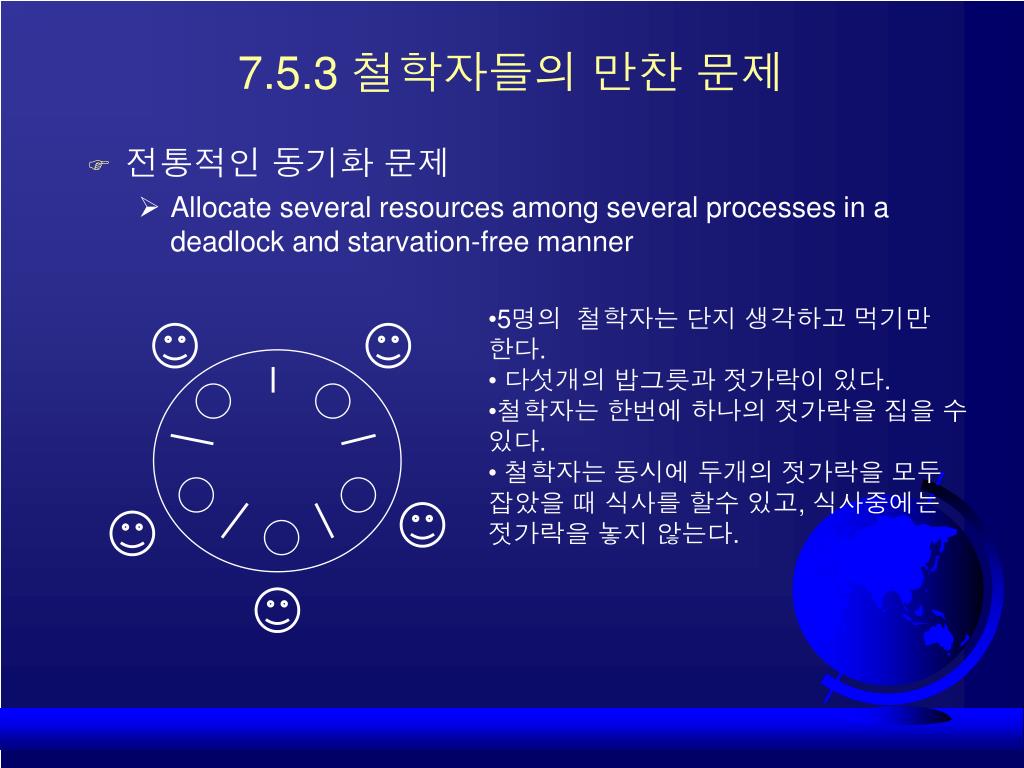 7.5.3 철학자들의 만찬 문제

☞ 전통적인 동기화 문제

➢ Allocate several resources among several processes in a deadlock and starvation-free manner

•5명의 철학자는 단지 생각하고 먹기만 한다.
• 다섯개의 밥그릇과 젓가락이 있다.
•철학자는 한번에 하나의 젓가락을 집을 수 있다.
• 철학자는 동시에 두개의 젓가락을 모두 잡았을 때 식사를 할수 있고, 식사중에는 젓가락을 놓지 않는다.